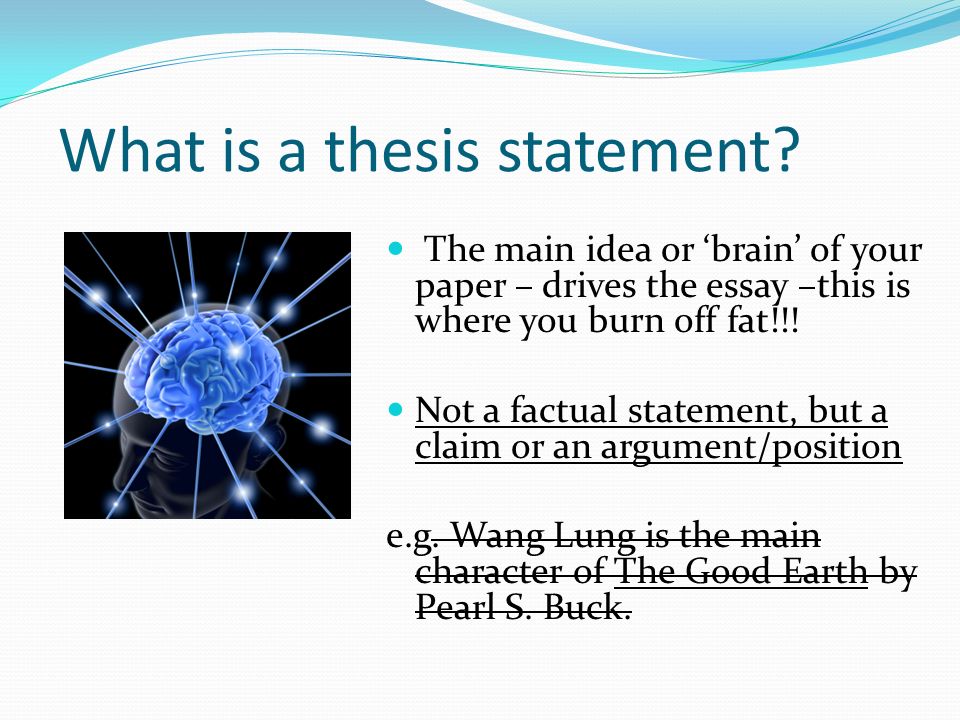 What is a thesis statement?

The main idea or ‘brain’ of your paper – drives the essay –this is where you burn off fat!!!

Not a factual statement, but a claim or an argument/position

e.g. Wang Lung is the main character of The Good Earth by Pearl S. Buck.